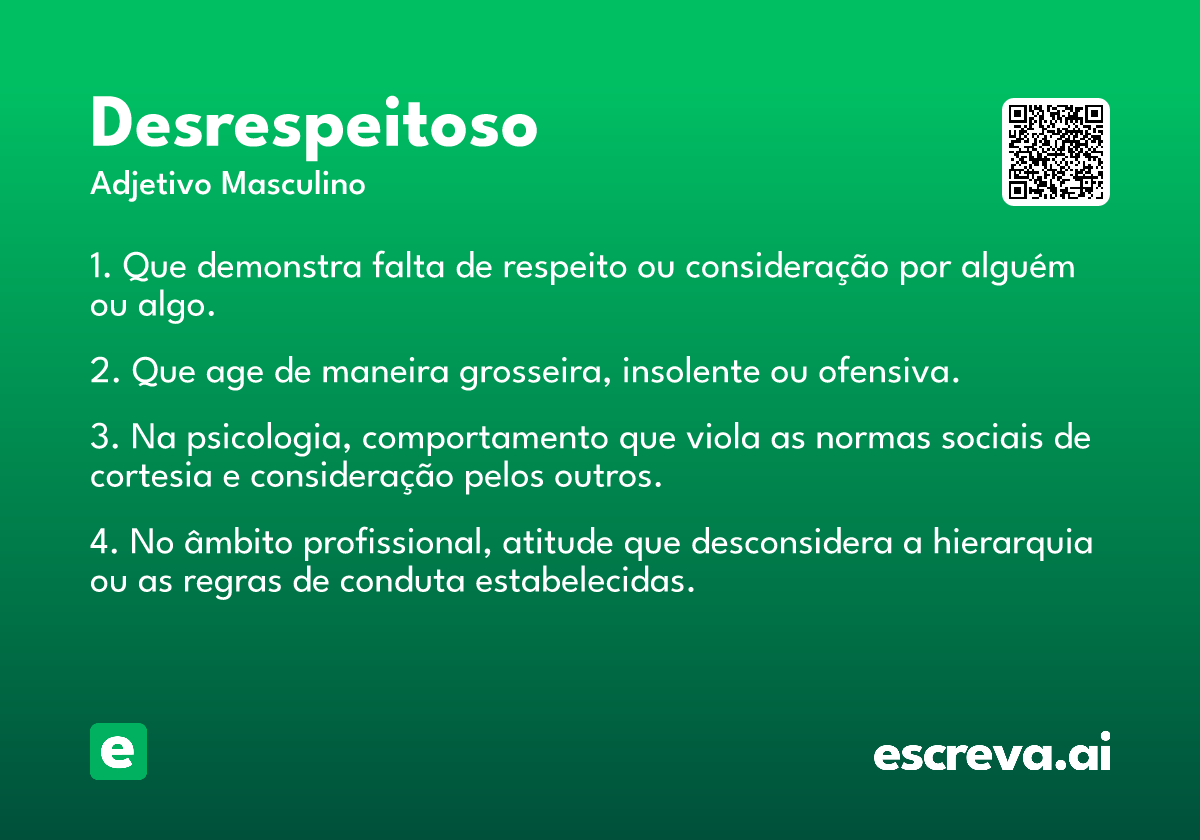 Desrespeitoso
Adjetivo Masculino

1. Que demonstra falta de respeito ou consideração por alguém ou algo.

2. Que age de maneira grosseira, insolente ou ofensiva.

3. Na psicologia, comportamento que viola as normas sociais de cortesia e consideração pelos outros.

4. No âmbito profissional, atitude que desconsidera a hierarquia ou as regras de conduta estabelecidas.

e

escreva.ai